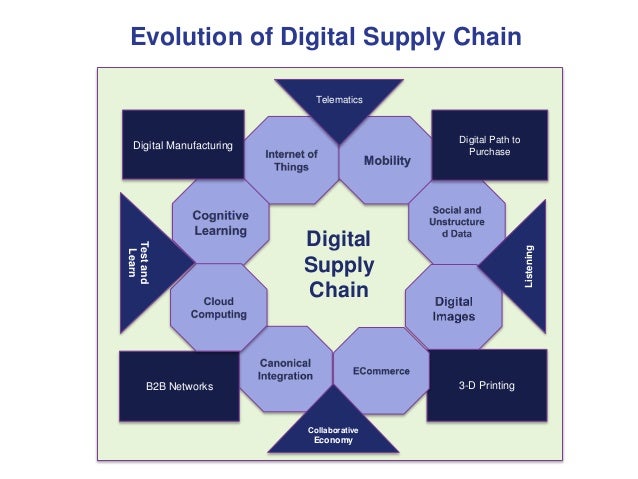 Evolution of Digital Supply Chain

Telematics

Digital Manufacturing

Internet of Things

Mobility

Digital Path to Purchase

Cognitive Learning

Social and Unstructure d Data

Test and Learn

Digital Supply Chain

Listening

Cloud Computing

Digital Images

Canonical Integration

ECommerce

B2B Networks

3-D Printing

Collaborative Economy